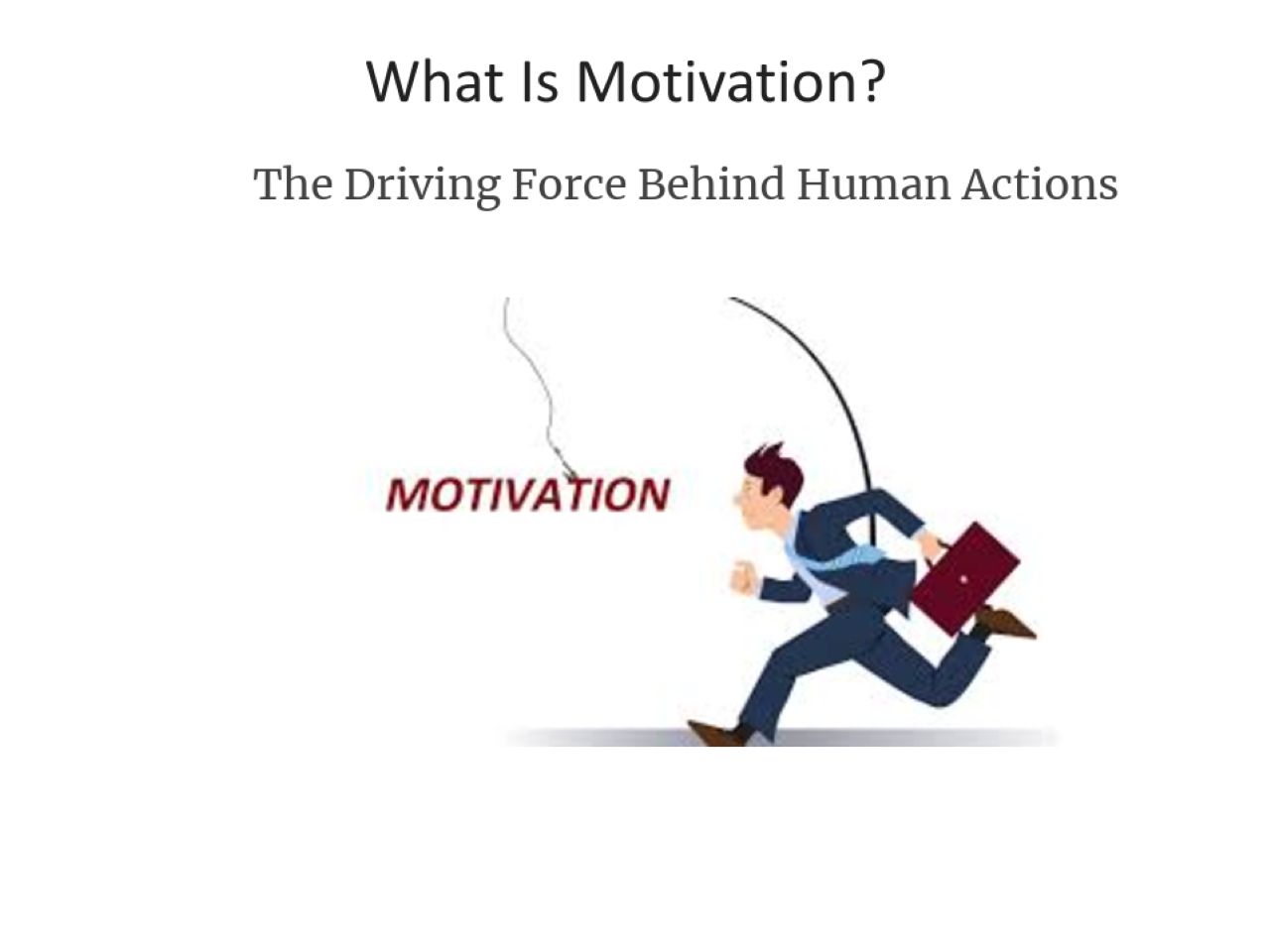 What Is Motivation?

The Driving Force Behind Human Actions

MOTIVATION